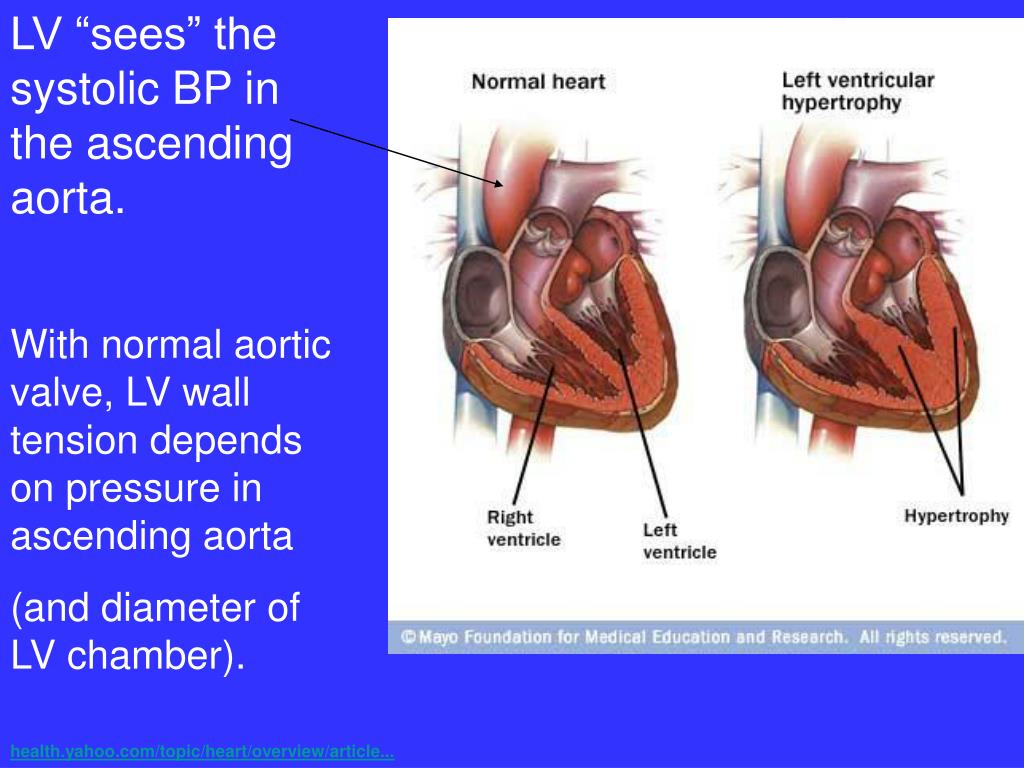 LV “sees” the systolic BP in the ascending aorta.

With normal aortic valve, LV wall tension depends on pressure in ascending aorta

(and diameter of LV chamber).

Normal heart

Left ventricular hypertrophy

Right ventricle

Left ventricle

Hypertrophy

© Mayo Foundation for Medical Education and Research. All rights reserved.

health.yahoo.com/topic/heart/overview/article...